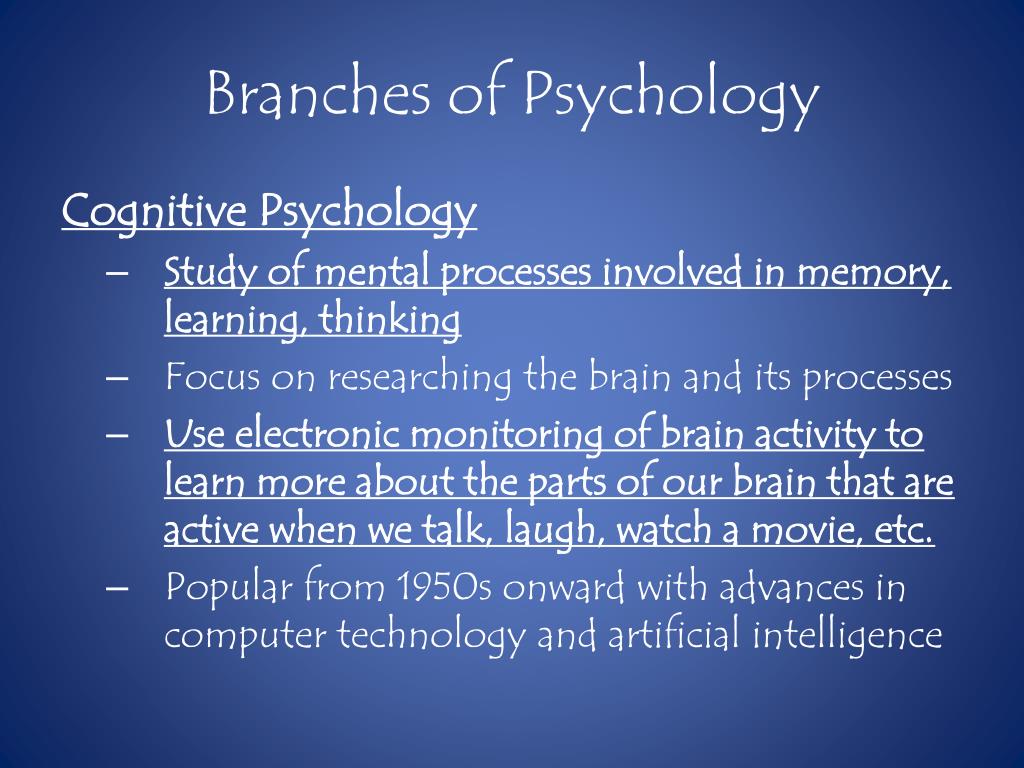 Branches of Psychology

Cognitive Psychology

– Study of mental processes involved in memory, learning, thinking
– Focus on researching the brain and its processes
– Use electronic monitoring of brain activity to learn more about the parts of our brain that are active when we talk, laugh, watch a movie, etc.
– Popular from 1950s onward with advances in computer technology and artificial intelligence